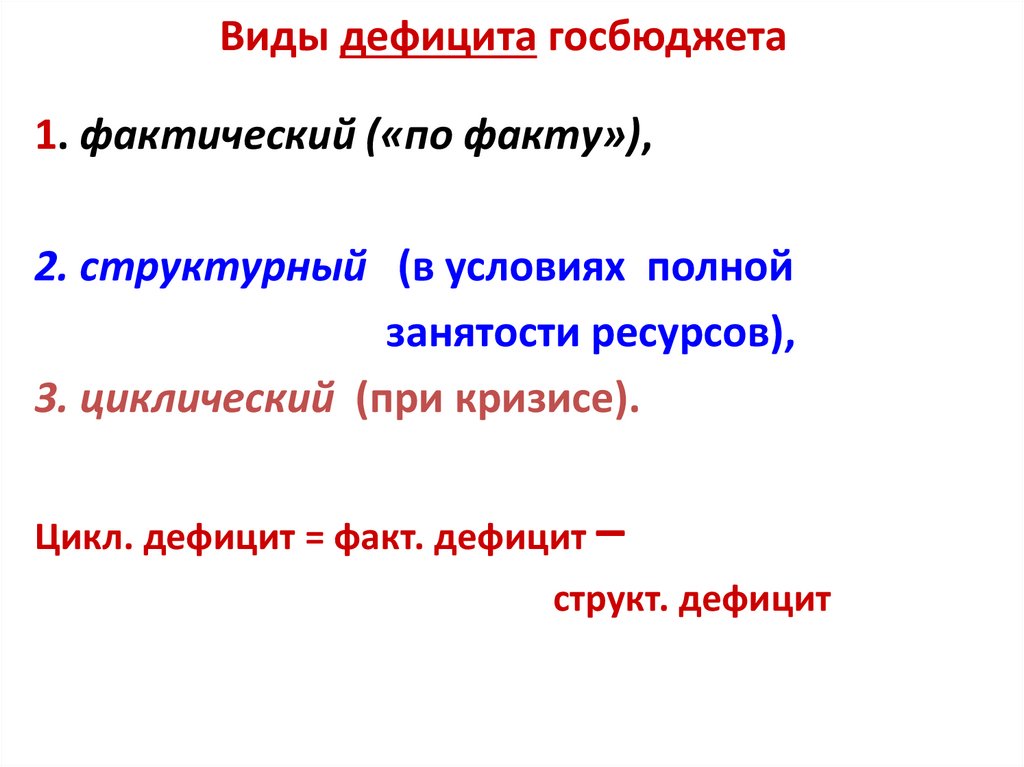 Виды дефицита госбюджета

1. фактический («по факту»),

2. структурный (в условиях полной занятости ресурсов),

3. циклический (при кризисе).

Цикл. дефицит = факт. дефицит – структ. дефицит